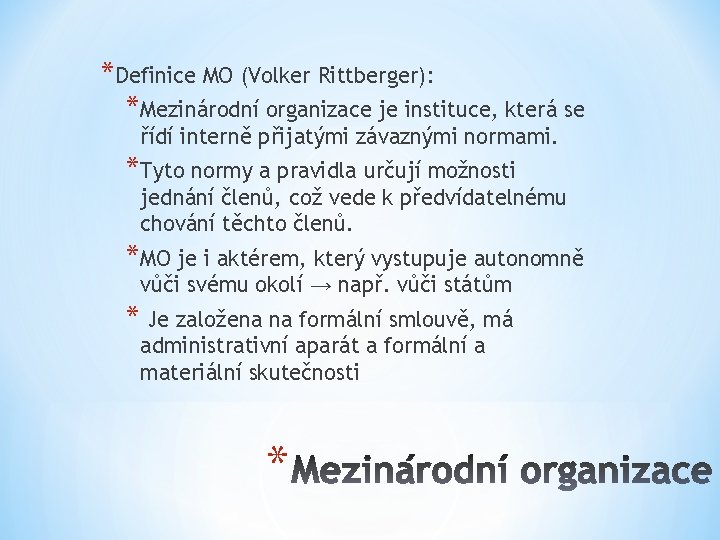 *Definice MO (Volker Rittberger):

*Mezinárodní organizace je instituce, která se řídí interně přijatými závaznými normami.

*Tyto normy a pravidla určují možnosti jednání členů, což vede k předvídatelnému chování těchto členů.

*MO je i aktérem, který vystupuje autonomně vůči svému okolí → např. vůči státům

* Je založena na formální smlouvě, má administrativní aparát a formální a materiální skutečnosti

*Mezinárodní organizace